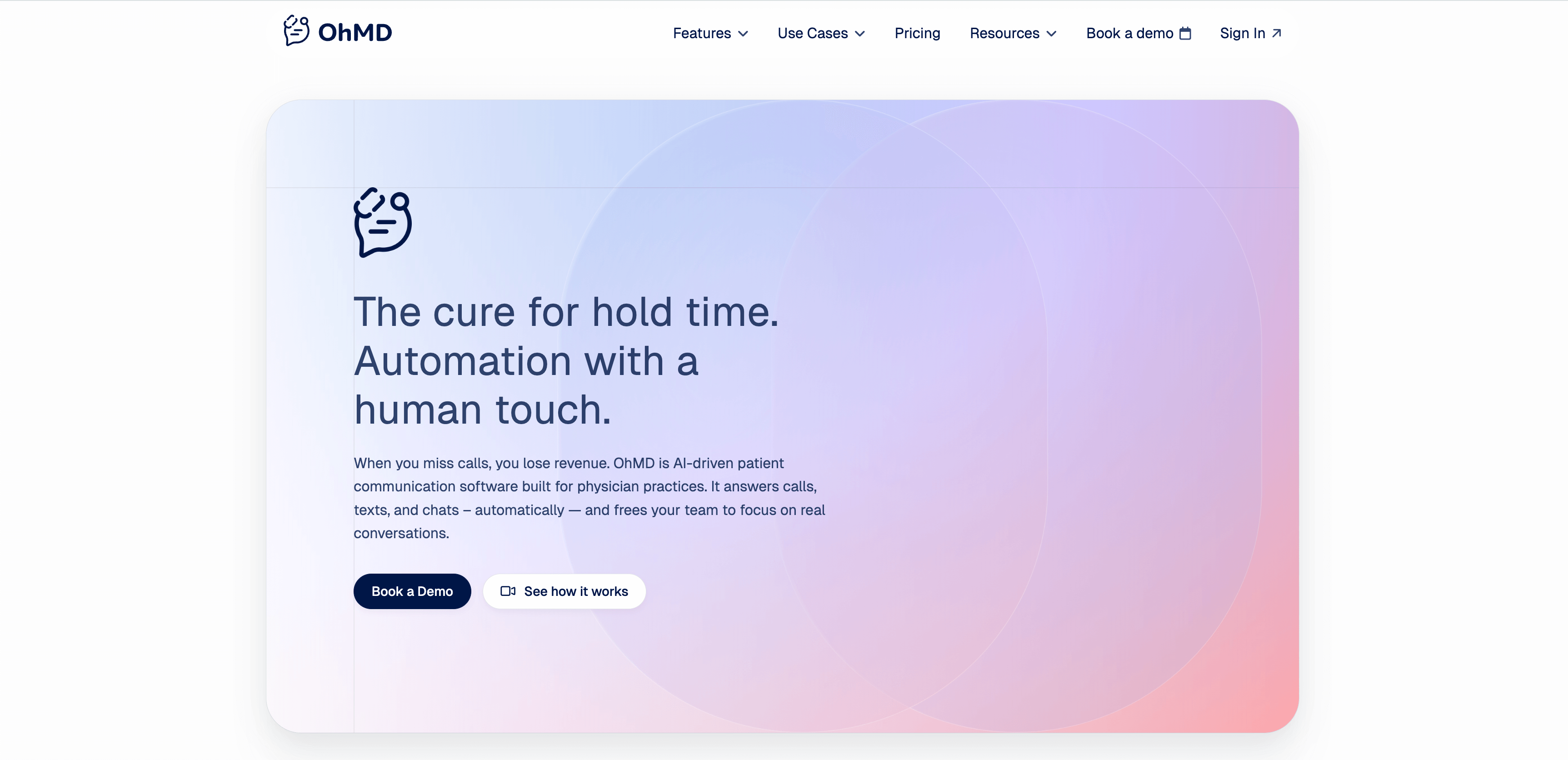 OhMD

Features Use Cases Pricing Resources Book a demo Sign In

The cure for hold time. Automation with a human touch.

When you miss calls, you lose revenue. OhMD is AI-driven patient communication software built for physician practices. It answers calls, texts, and chats – automatically — and frees your team to focus on real conversations.

Book a Demo

See how it works